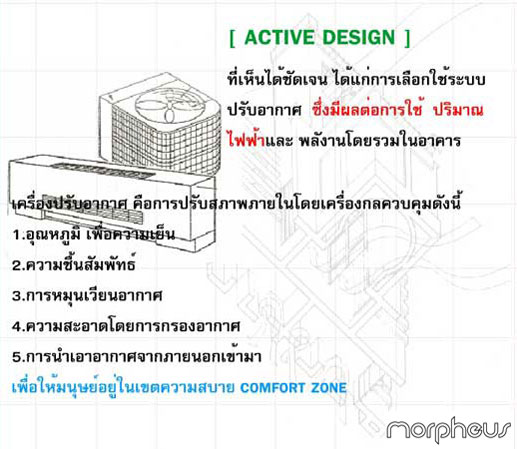 [ ACTIVE DESIGN ]

ที่เห็นได้ชัดเจน ได้แก่การเลือกใช้ระบบปรับอากาศ ซึ่งมีผลต่อการใช้ ปริมาณไฟฟ้าและ พลังงานโดยรวมในอาคาร

เครื่องปรับอากาศ คือการปรับสภาพภายในโดยเครื่องกลควบคุมดังนี้

1.อุณหภูมิ เพื่อความเย็น

2.ความชื้นสัมพัทธ์

3.การหมุนเวียนอากาศ

4.ความสะอาดโดยการกรองอากาศ

5.การนำเอาอากาศจากภายนอกเข้ามา

เพื่อให้มนุษย์อยู่ในเขตความสบาย COMFORT ZONE

morpheus